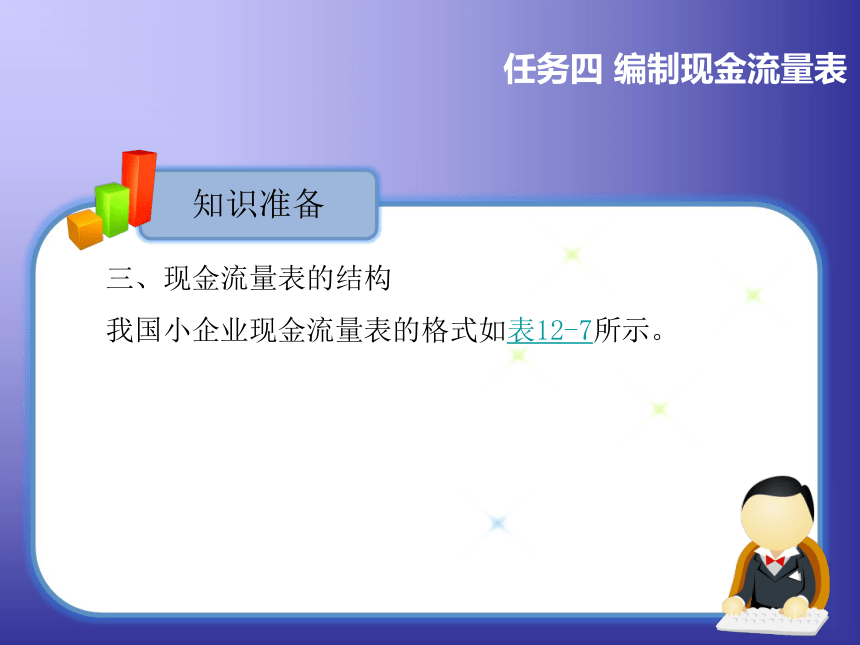 任务四 编制现金流量表

知识准备

三、现金流量表的结构

我国小企业现金流量表的格式如表12-7所示。